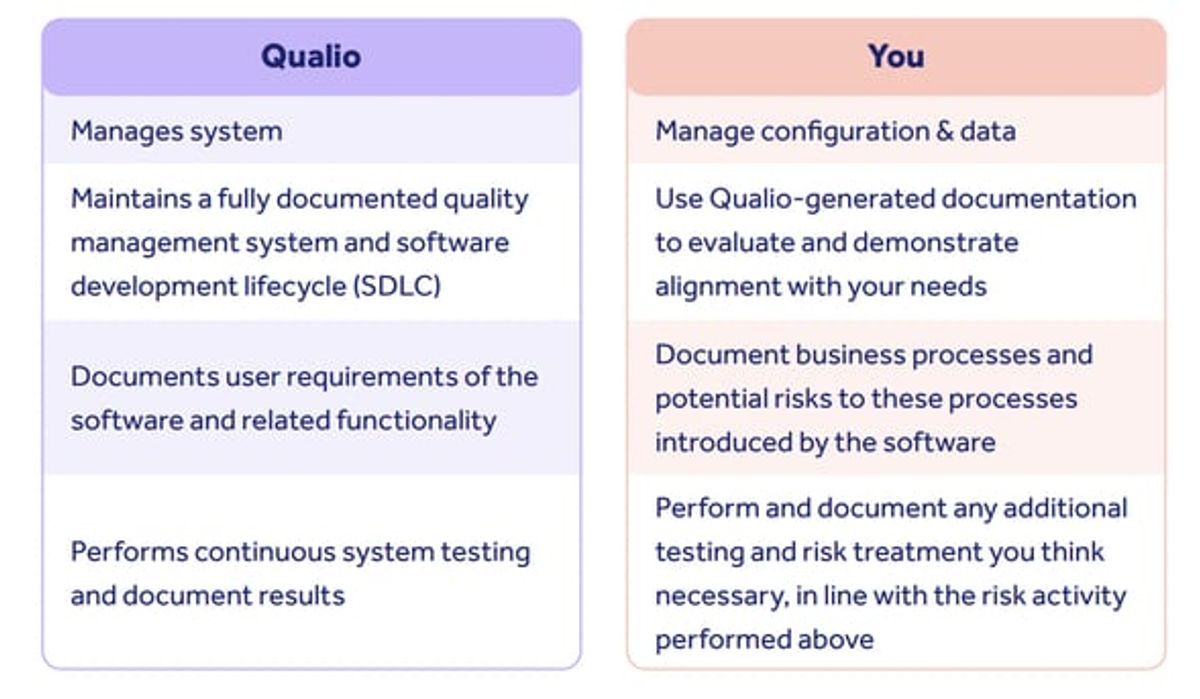 | Qualio | You |
|---|---|
| Manages system | Manage configuration & data |
| Maintains a fully documented quality management system and software development lifecycle (SDLC) | Use Qualio-generated documentation to evaluate and demonstrate alignment with your needs |
| Documents user requirements of the software and related functionality | Document business processes and potential risks to these processes introduced by the software |
| Performs continuous system testing and document results | Perform and document any additional testing and risk treatment you think necessary, in line with the risk activity performed above |